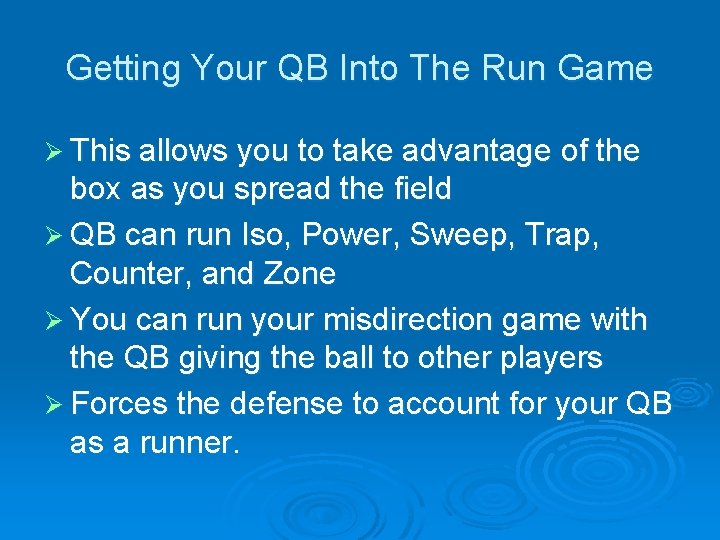 Getting Your QB Into The Run Game

➢ This allows you to take advantage of the box as you spread the field

➢ QB can run Iso, Power, Sweep, Trap, Counter, and Zone

➢ You can run your misdirection game with the QB giving the ball to other players

➢ Forces the defense to account for your QB as a runner.